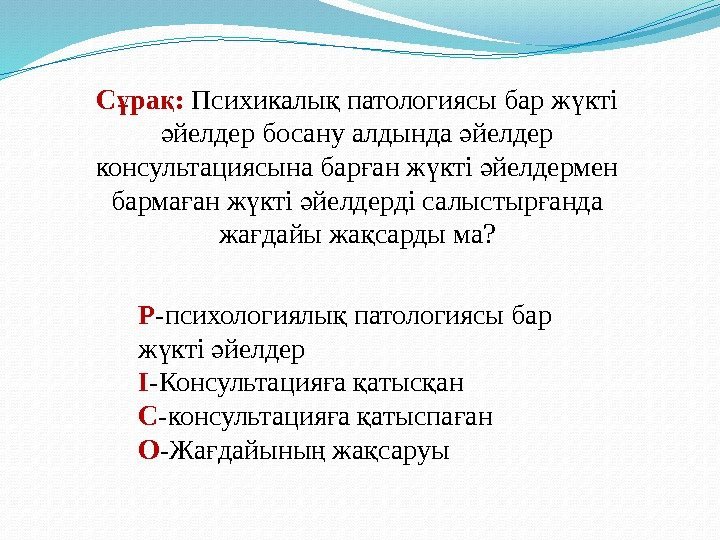 Сұрақ: Психикалық патологиясы бар жүкті әйелдер босану алдында әйелдер консультациясына барған жүкті әйелдермен бармаған жүкті әйелдерді салыстырғанда жағдайы жақсарды ма?

P-психологиялық патологиясы бар жүкті әйелдер
I-Консультацияға қатысқан
C-консультацияға қатыспаған
O-Жағдайының жақсаруы